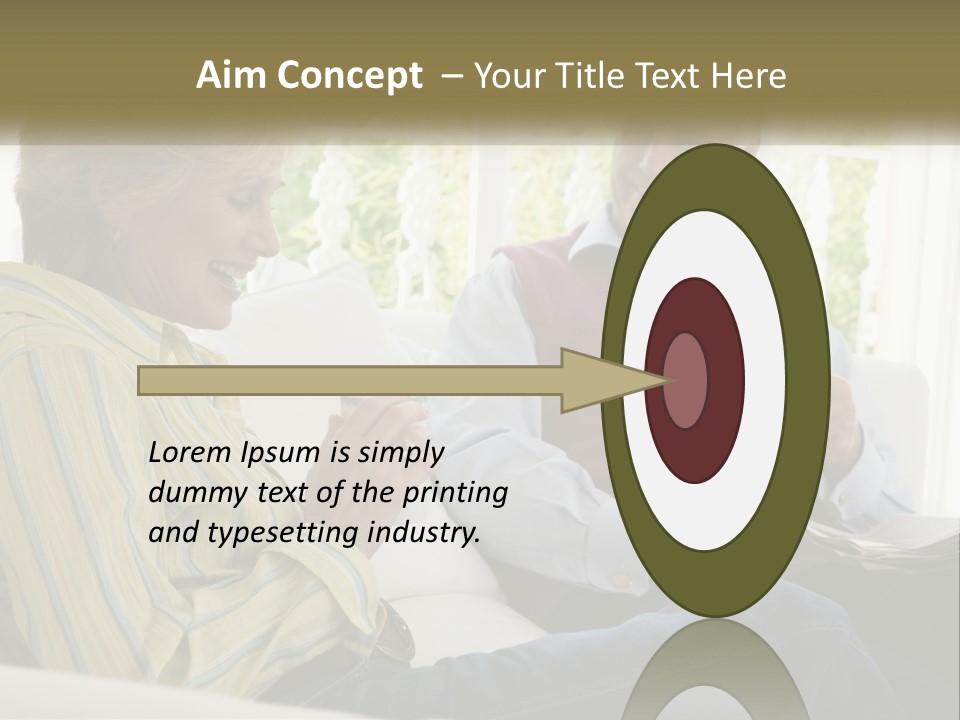 Aim Concept – Your Title Text Here

Lorem Ipsum is simply dummy text of the printing and typesetting industry.